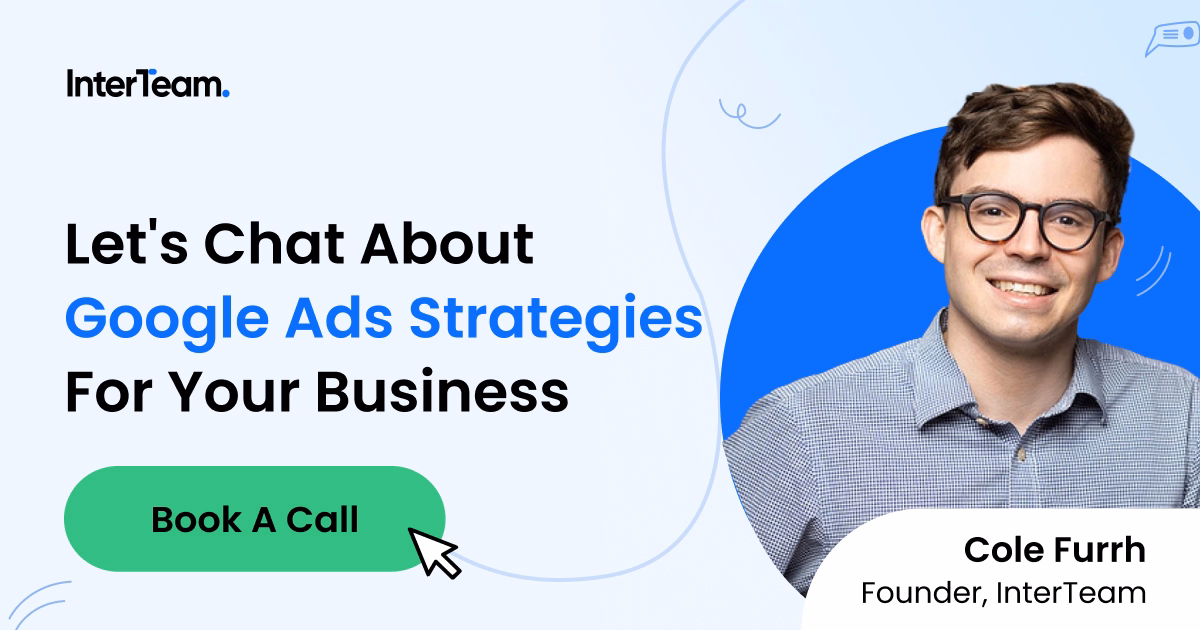 InterTeam.

Let's Chat About Google Ads Strategies For Your Business

Book A Call

Cole Furrh
Founder, InterTeam